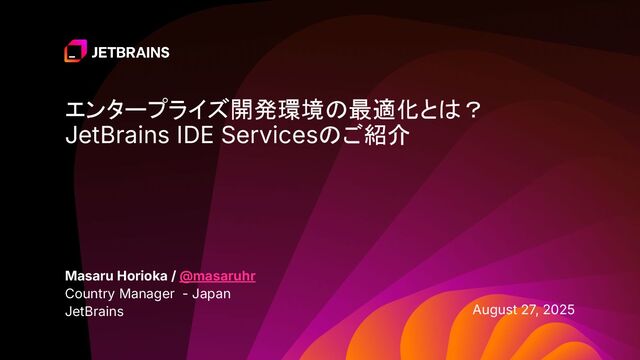 JETBRAINS

エンタープライズ開発環境の最適化とは？
JetBrains IDE Servicesのご紹介

Masaru Horioka / @masaruhr
Country Manager - Japan
JetBrains

August 27, 2025